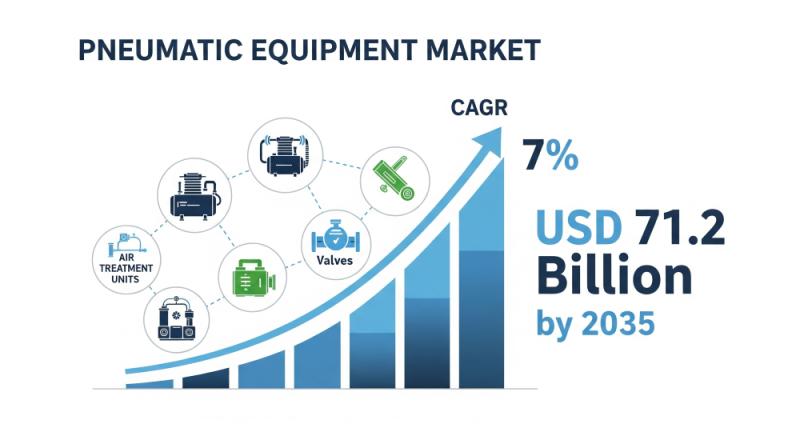 PNEUMATIC EQUIPMENT MARKET

AIR TREATMENT UNITS

Valves

CAGR

7%

USD 71.2 Billion by 2035